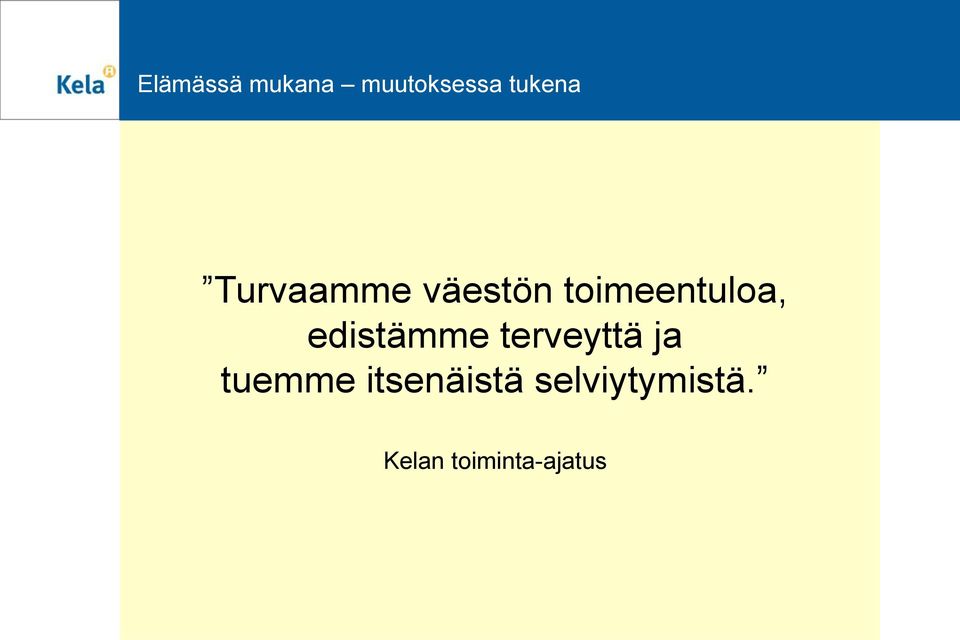 Kela

Elämässä mukana – muutoksessa tukena

”Turvaamme väestön toimeentuloa, edistämme terveyttä ja tuemme itsenäistä selviytymistä.”

Kelan toiminta-ajatus